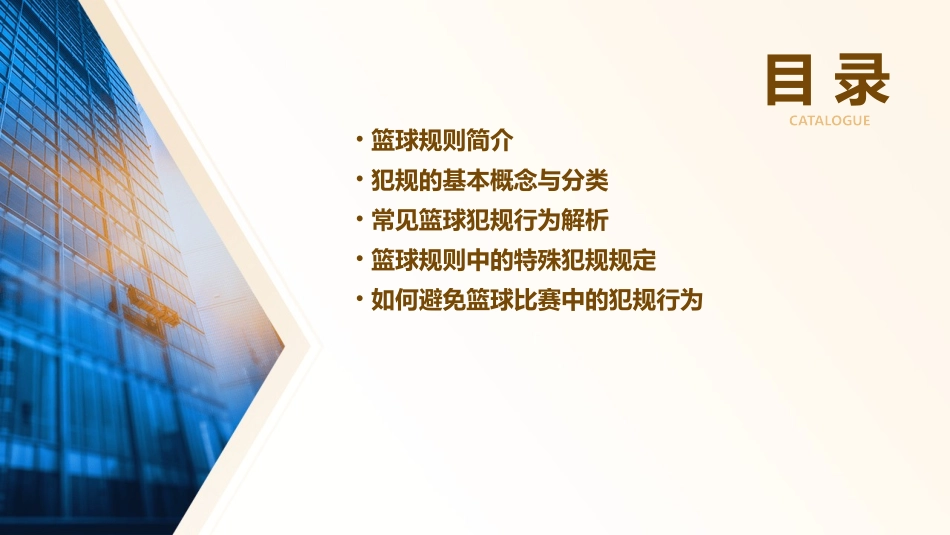 目录
CATALOGUE

• 篮球规则简介
• 犯规的基本概念与分类
• 常见篮球犯规行为解析
• 篮球规则中的特殊犯规规定
• 如何避免篮球比赛中的犯规行为